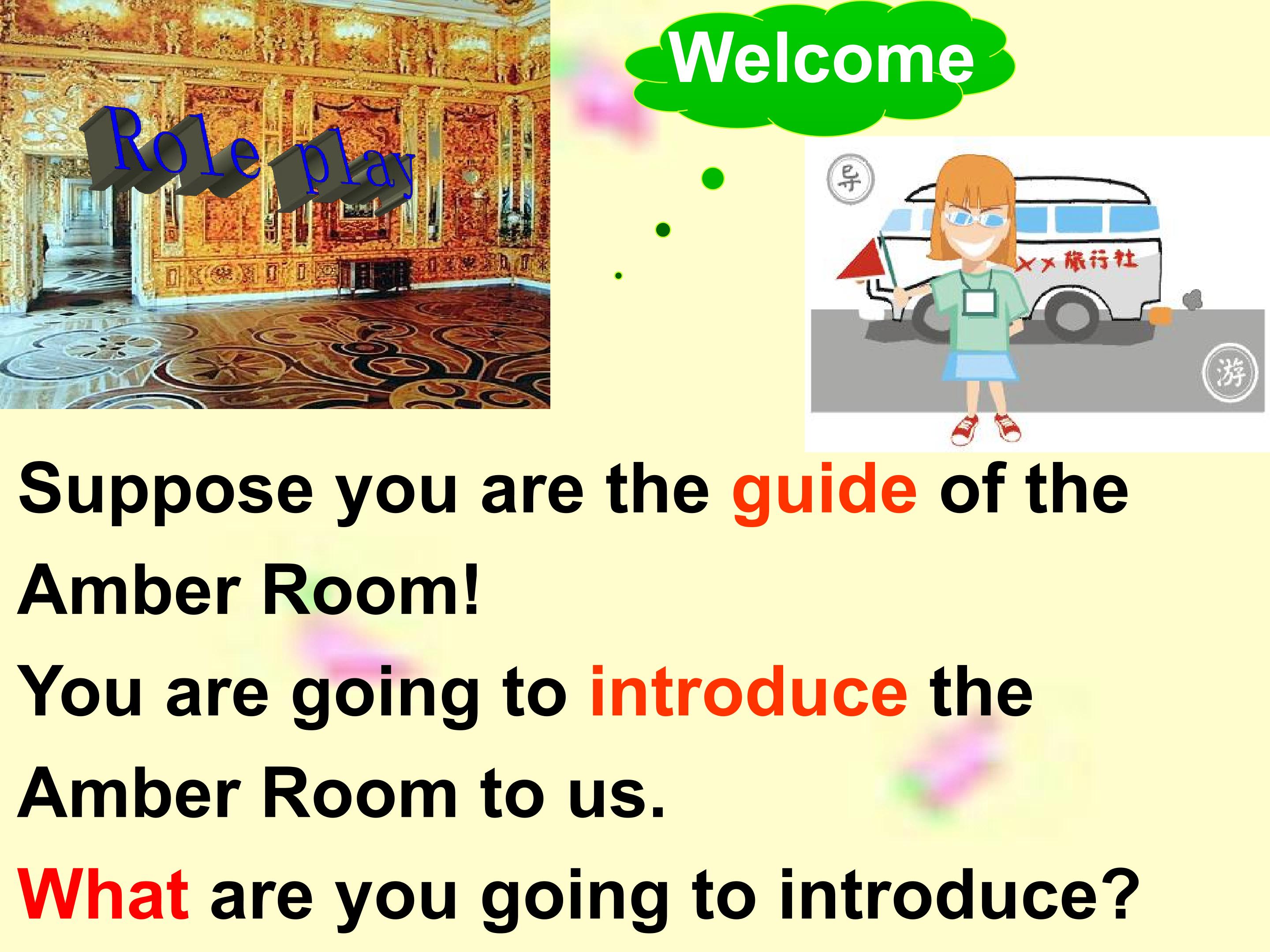 Role play

Welcome

导

××旅行社

游

Suppose you are the guide of the Amber Room!

You are going to introduce the Amber Room to us.

What are you going to introduce?